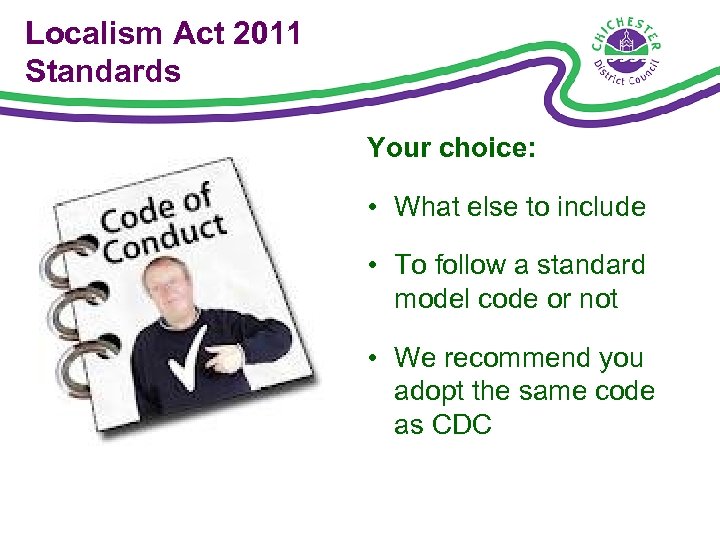 Localism Act 2011
Standards

CHICHESTER
District Council

Code of Conduct

Your choice:

• What else to include

• To follow a standard model code or not

• We recommend you adopt the same code as CDC